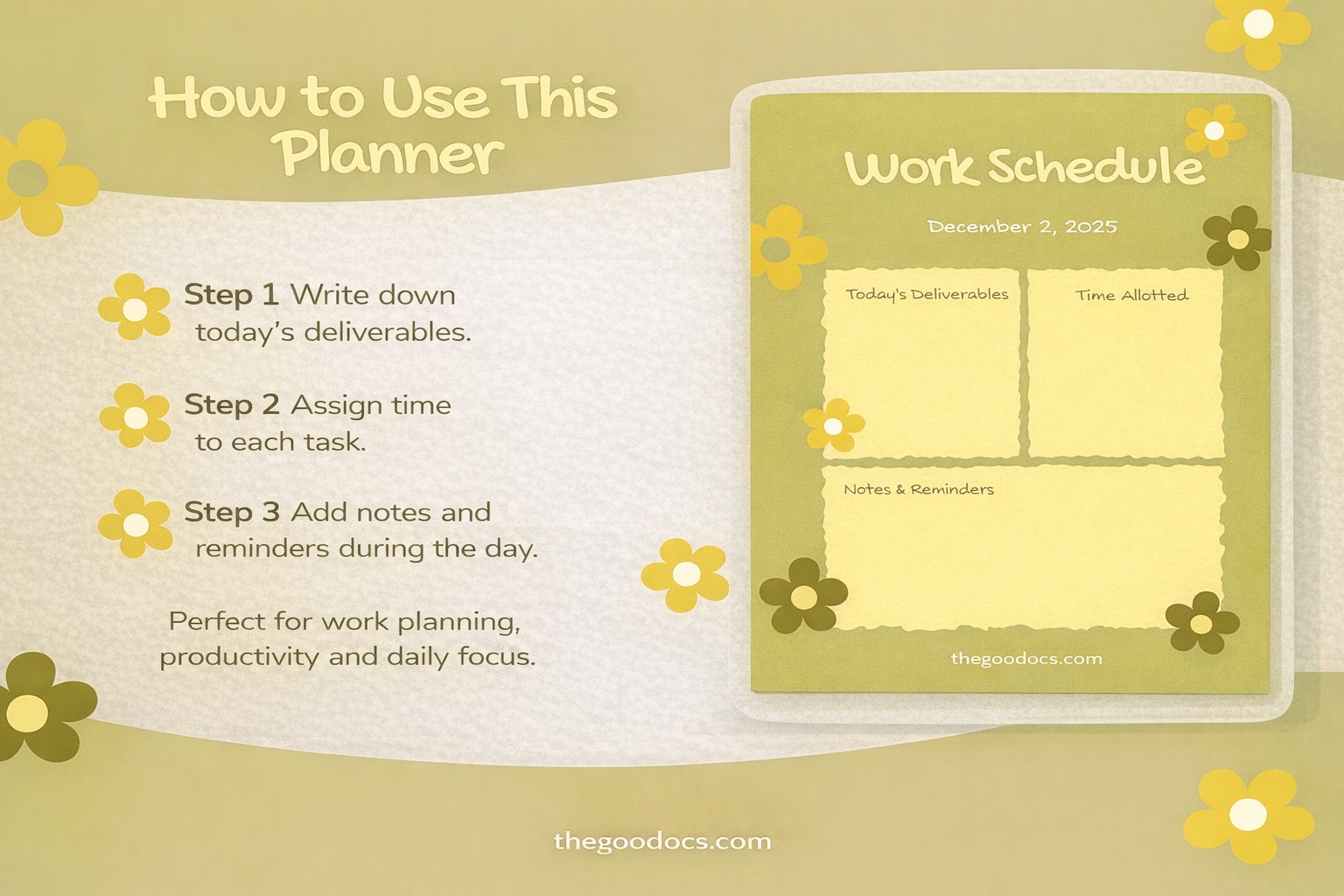 How to Use This Planner

Step 1 Write down today's deliverables.

Step 2 Assign time to each task.

Step 3 Add notes and reminders during the day.

Perfect for work planning, productivity and daily focus.

Work Schedule

December 2, 2025

Today's Deliverables

Time Allotted

Notes & Reminders

thegoodocs.com

thegoodocs.com